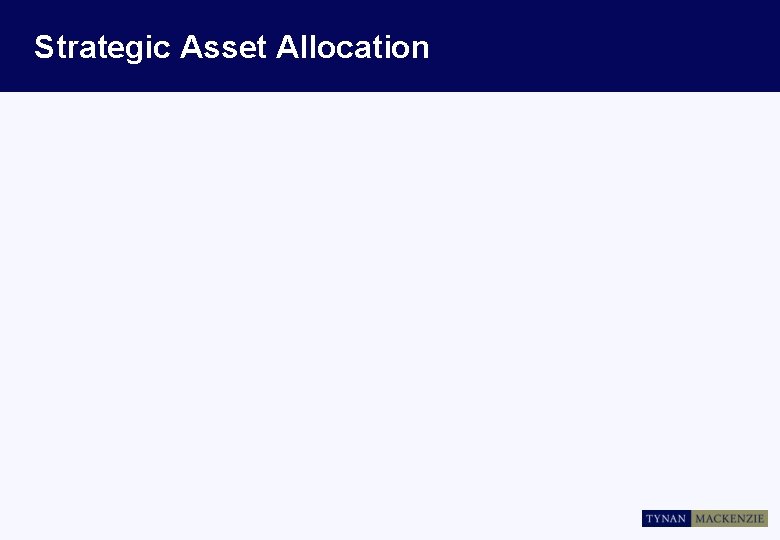 Strategic Asset Allocation

TYNAN MACKENZIE